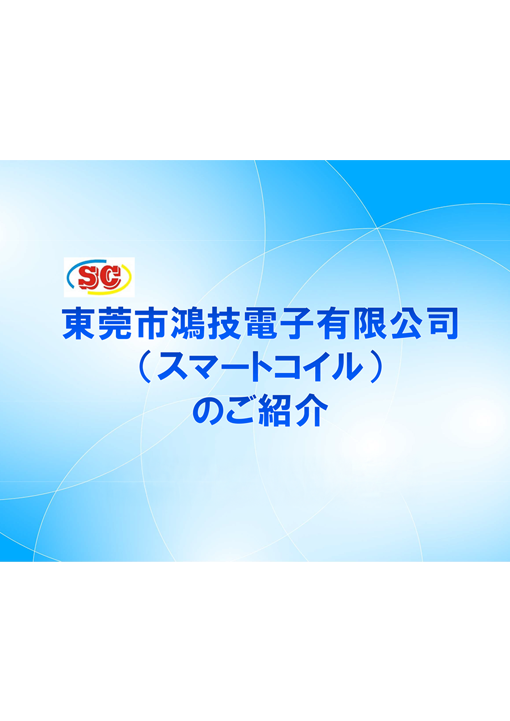 SC

東莞市鴻技電子有限公司
（スマートコイル）
のご紹介